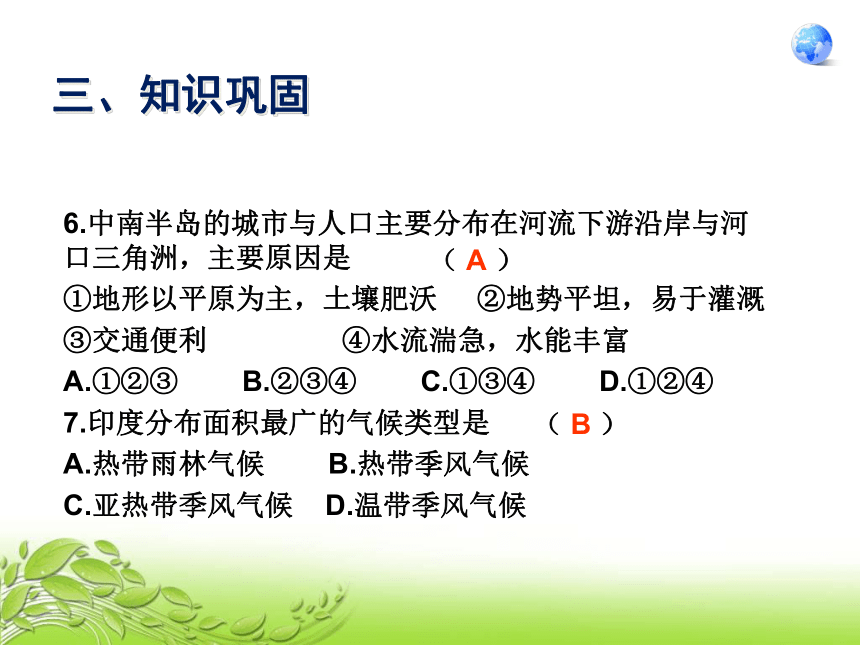 三、知识巩固

6.中南半岛的城市与人口主要分布在河流下游沿岸与河口三角洲，主要原因是　　（ A ）
①地形以平原为主，土壤肥沃　②地势平坦，易于灌溉
③交通便利　　　④水流湍急，水能丰富
A.①②③　B.②③④　C.①③④　D.①②④
7.印度分布面积最广的气候类型是　（ B ）
A.热带雨林气候　B.热带季风气候
C.亚热带季风气候　D.温带季风气候